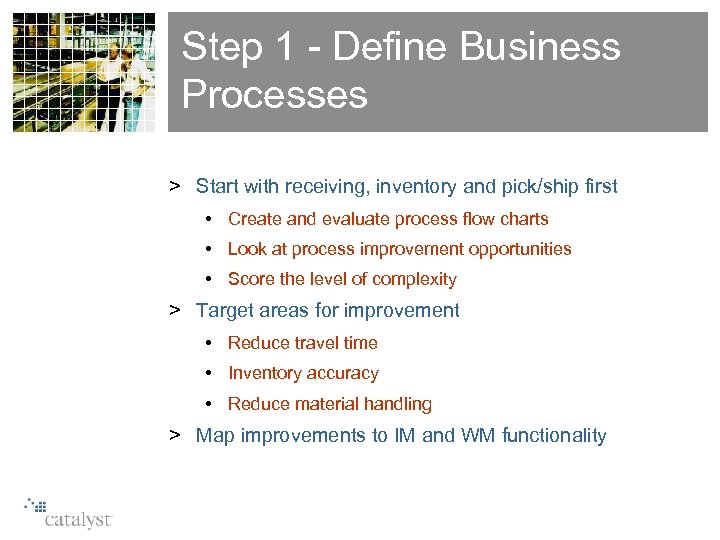 Step 1 - Define Business Processes

> Start with receiving, inventory and pick/ship first

• Create and evaluate process flow charts

• Look at process improvement opportunities

• Score the level of complexity

> Target areas for improvement

• Reduce travel time

• Inventory accuracy

• Reduce material handling

> Map improvements to IM and WM functionality

catalyst